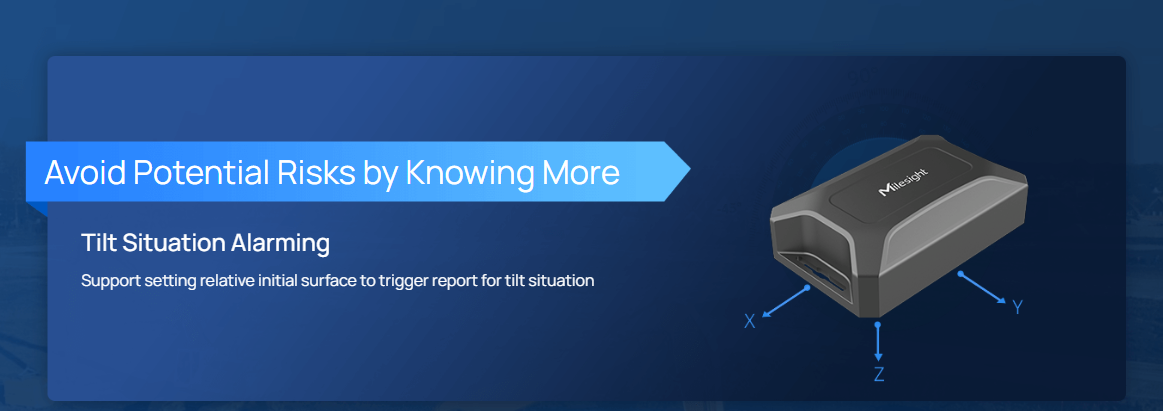 Avoid Potential Risks by Knowing More

Tilt Situation Alarming

Support setting relative initial surface to trigger report for tilt situation

Milesight

X

Y

Z